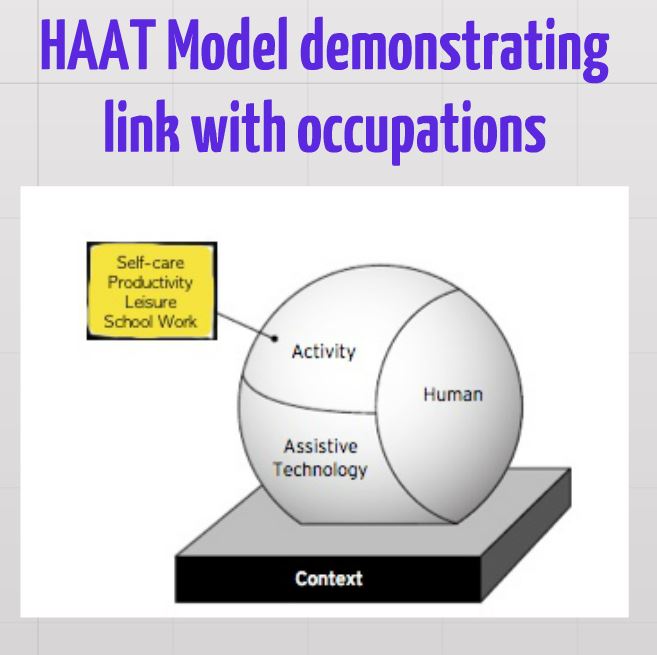 HAAT Model demonstrating link with occupations

Self-care
Productivity
Leisure
School Work

Activity

Human

Assistive Technology

Context